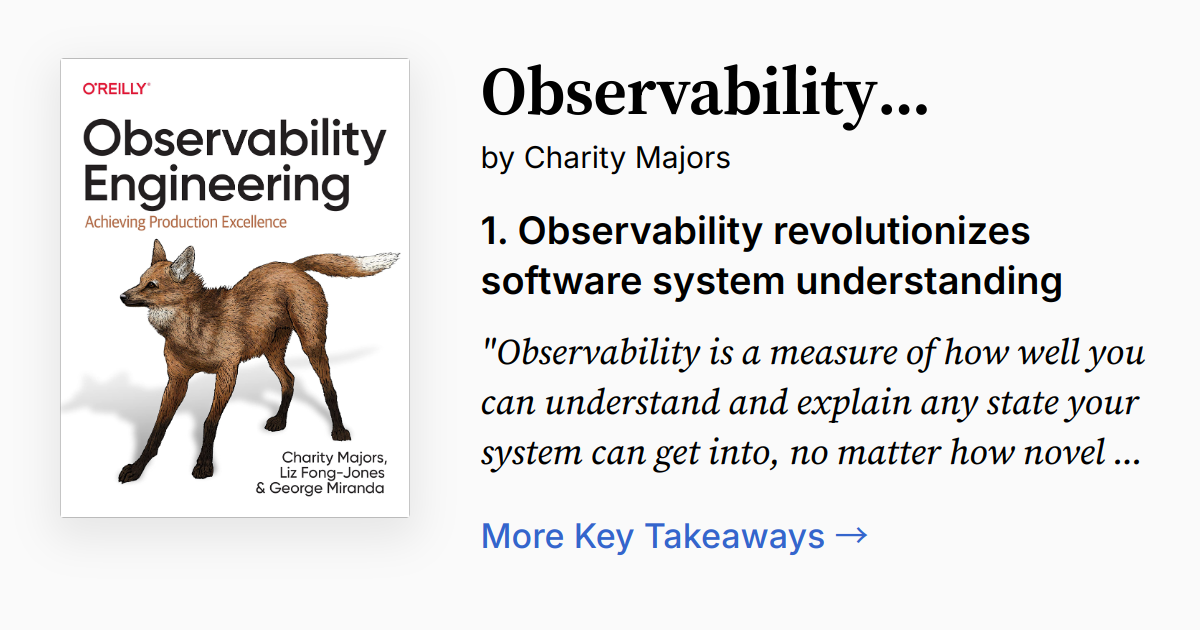 O'REILLY®

Observability Engineering

Achieving Production Excellence

Charity Majors, Liz Fong-Jones & George Miranda

Observability...

by Charity Majors

1. Observability revolutionizes software system understanding

"Observability is a measure of how well you can understand and explain any state your system can get into, no matter how novel ...

More Key Takeaways →